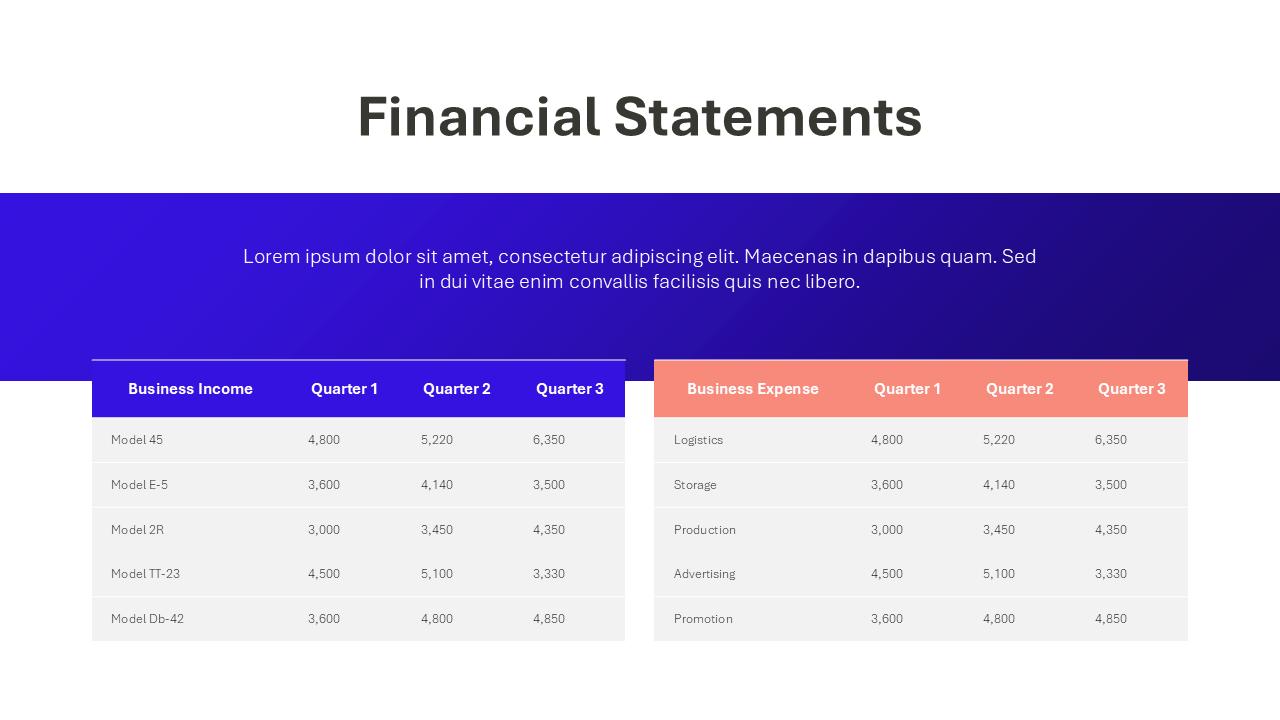 Financial Statements

Lorem ipsum dolor sit amet, consectetur adipiscing elit. Maecenas in dapibus quam. Sed in dui vitae enim convallis facilisis quis nec libero.

| Business Income | Quarter 1 | Quarter 2 | Quarter 3 |
|---|---|---|---|
| Model 45 | 4,800 | 5,220 | 6,350 |
| Model E-5 | 3,600 | 4,140 | 3,500 |
| Model 2R | 3,000 | 3,450 | 4,350 |
| Model TT-23 | 4,500 | 5,100 | 3,330 |
| Model Db-42 | 3,600 | 4,800 | 4,850 |

| Business Expense | Quarter 1 | Quarter 2 | Quarter 3 |
|---|---|---|---|
| Logistics | 4,800 | 5,220 | 6,350 |
| Storage | 3,600 | 4,140 | 3,500 |
| Production | 3,000 | 3,450 | 4,350 |
| Advertising | 4,500 | 5,100 | 3,330 |
| Promotion | 3,600 | 4,800 | 4,850 |